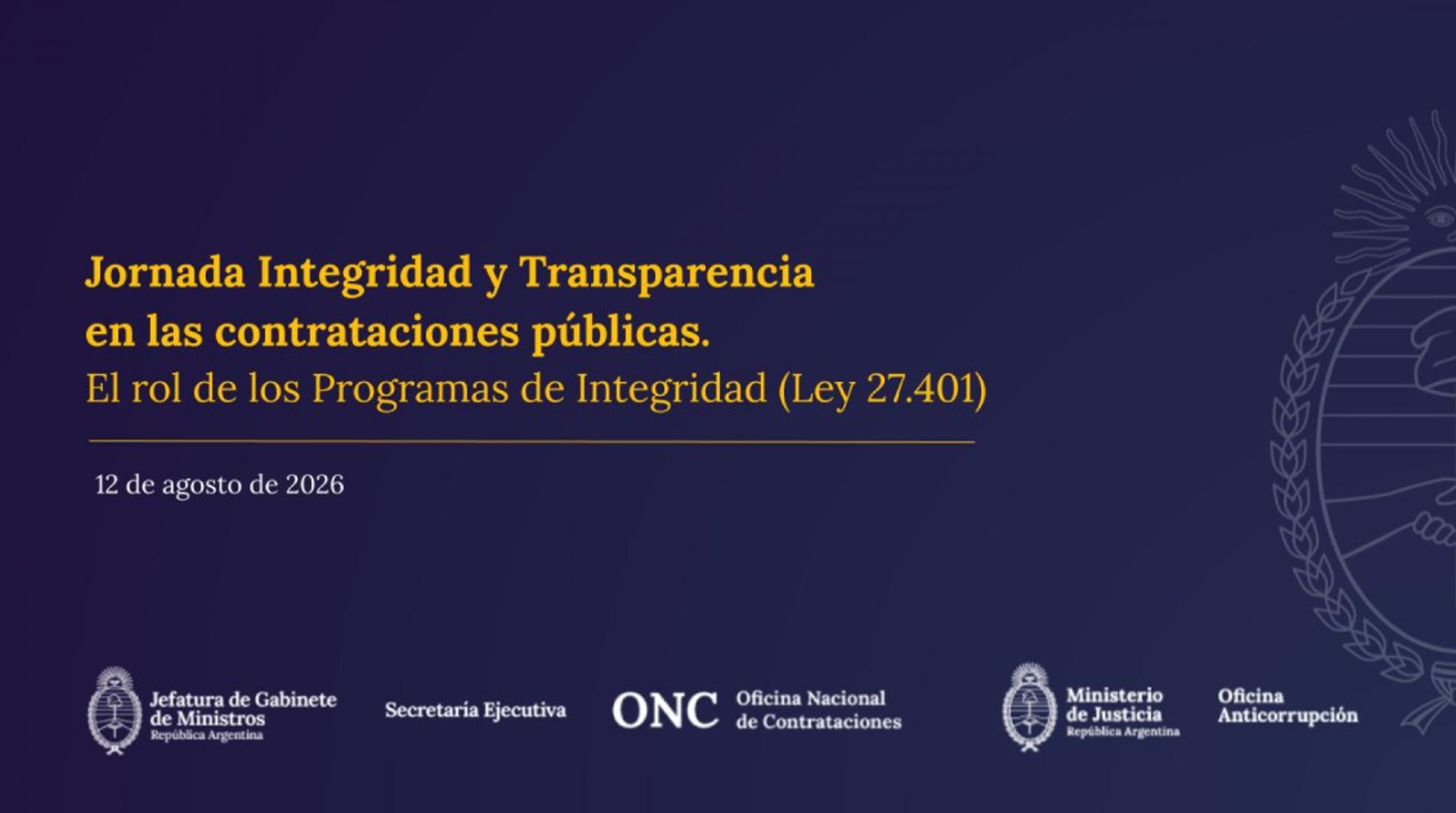 Jornada Integridad y Transparencia en las contrataciones públicas.
El rol de los Programas de Integridad (Ley 27.401)

12 de agosto de 2026

Jefatura de Gabinete de Ministros
República Argentina

Secretaría Ejecutiva

ONC Oficina Nacional de Contrataciones

Ministerio de Justicia
República Argentina

Oficina Anticorrupción